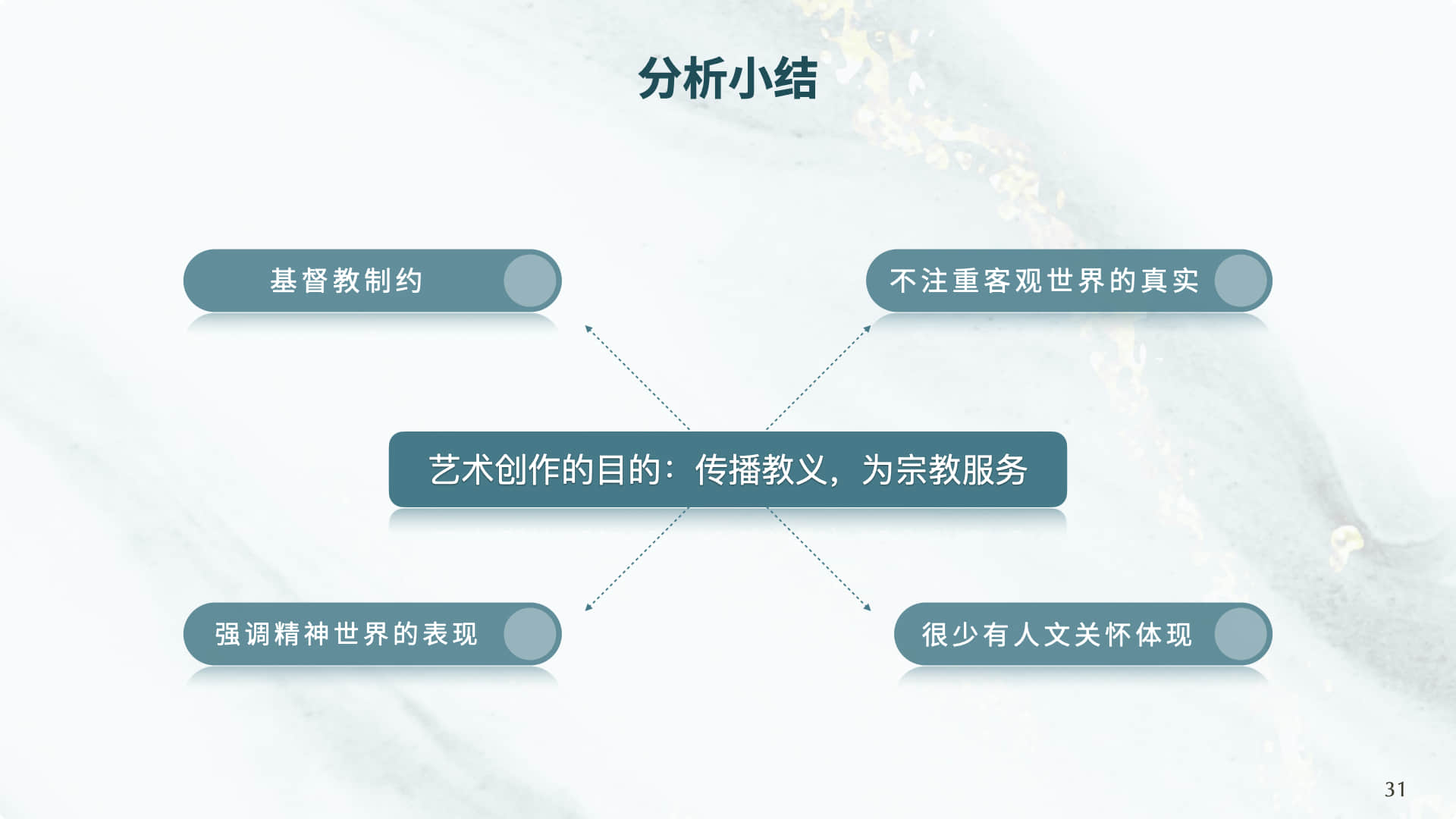 分析小结

基督教制约

不注重客观世界的真实

艺术创作的目的：传播教义，为宗教服务

强调精神世界的表现

很少有人文关怀体现

31